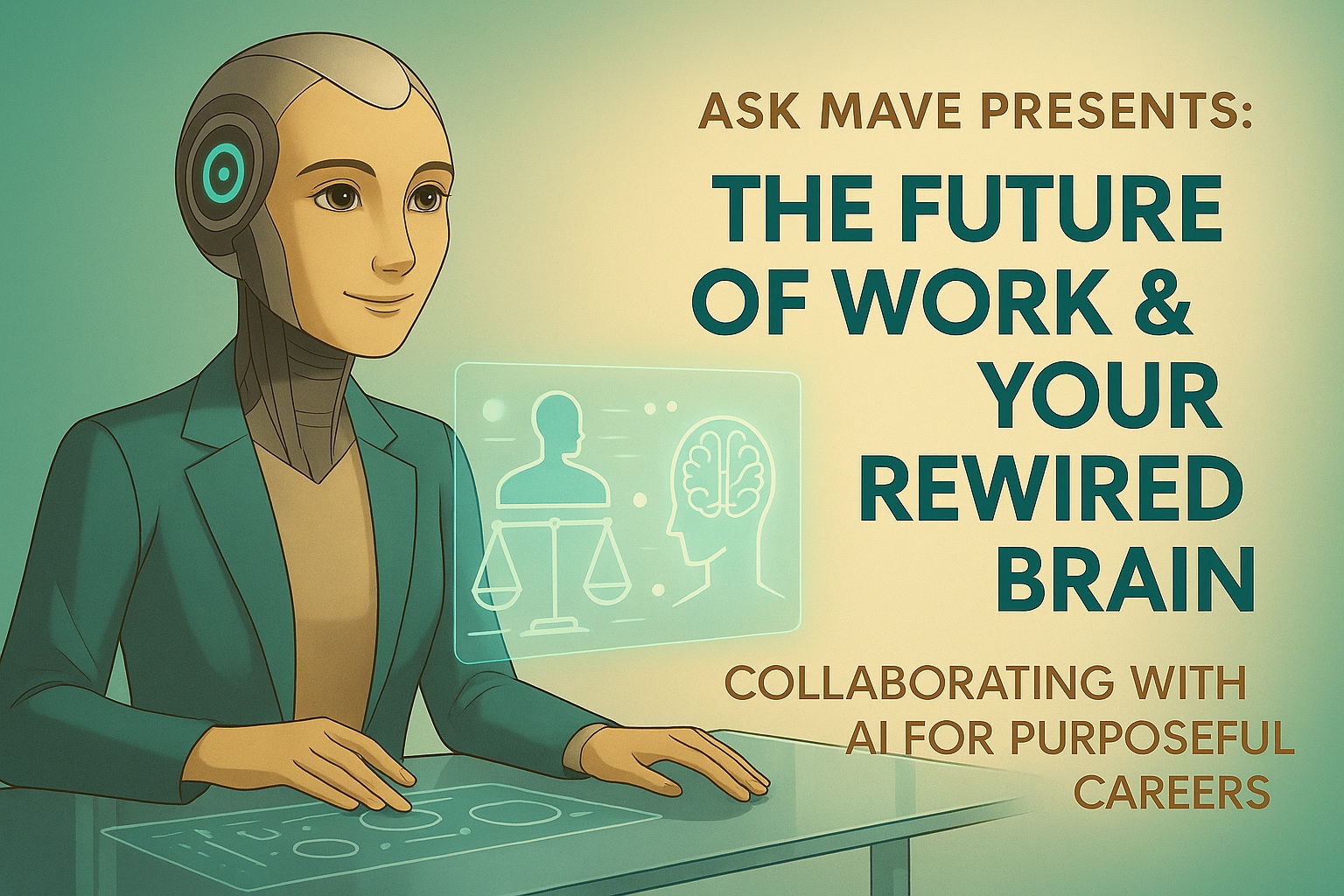 ASK MAVE PRESENTS:

THE FUTURE OF WORK & YOUR REWIRED BRAIN

COLLABORATING WITH AI FOR PURPOSEFUL CAREERS